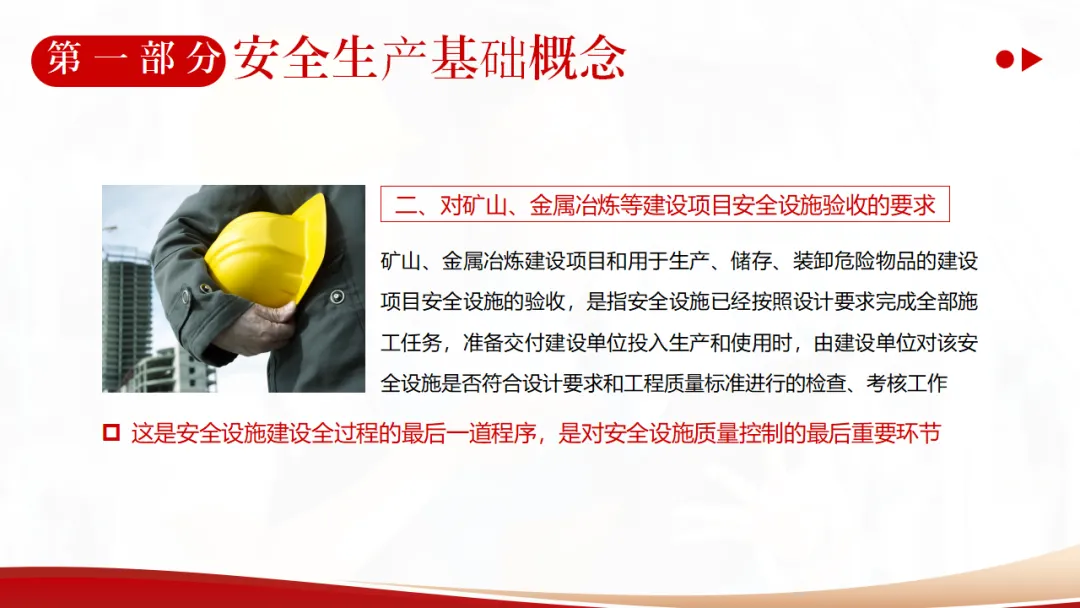 第一部分 安全生产基础概念

二、对矿山、金属冶炼等建设项目安全设施验收的要求

矿山、金属冶炼建设项目和用于生产、储存、装卸危险物品的建设项目安全设施的验收，是指安全设施已经按照设计要求完成全部施工任务，准备交付建设单位投入生产和使用时，由建设单位对该安全设施是否符合设计要求和工程质量标准进行的检查、考核工作

这是安全设施建设全过程的最后一道程序，是对安全设施质量控制的最后重要环节